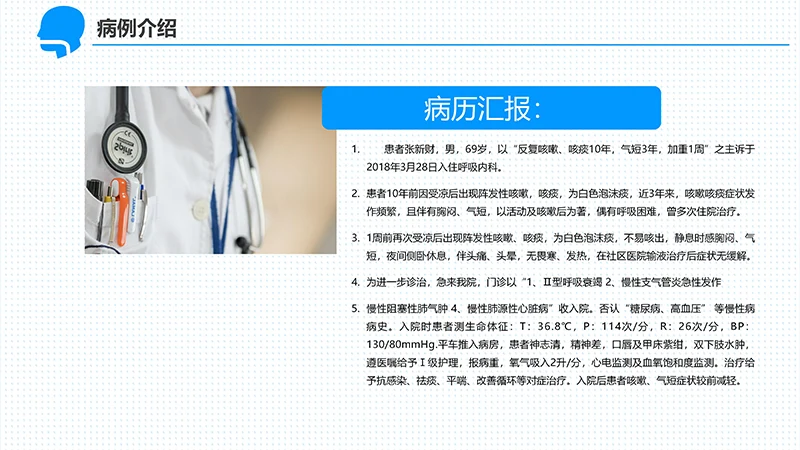 病例介绍

病历汇报:

1. 患者张新财，男，69岁，以“反复咳嗽、咳痰10年，气短3年，加重1周”之主诉于2018年3月28日入住呼吸内科。

2. 患者10年前因受凉后出现阵发性咳嗽，咳痰，为白色泡沫痰，近3年来，咳嗽咳痰症状发作频繁，且伴有胸闷、气短，以活动及咳嗽后为著，偶有呼吸困难，曾多次住院治疗。

3. 1周前再次受凉后出现阵发性咳嗽、咳痰，为白色泡沫痰，不易咳出，静息时感胸闷、气短，夜间侧卧休息，伴头痛、头晕，无畏寒、发热，在社区医院输液治疗后症状无缓解。

4. 为进一步诊治，急来我院，门诊以“1、Ⅱ型呼吸衰竭 2、慢性支气管炎急性发作

5. 慢性阻塞性肺气肿 4、慢性肺源性心脏病”收入院。否认“糖尿病、高血压”等慢性病病史。入院时患者测生命体征：T：36.8℃，P：114次/分，R：26次/分，BP：130/80mmHg.平车推入病房，患者神志清，精神差，口唇及甲床紫绀，双下肢水肿，遵医嘱给予Ⅰ级护理，报病重，氧气吸入2升/分，心电监测及血氧饱和度监测。治疗给予抗感染、祛痰、平喘、改善循环等对症治疗。入院后患者咳嗽、气短症状较前减轻。